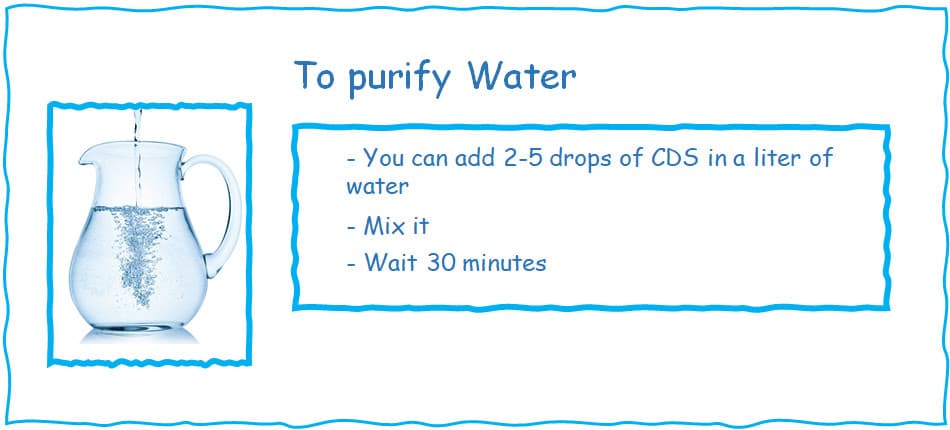 To purify Water

- You can add 2-5 drops of CDS in a liter of water

- Mix it

- Wait 30 minutes